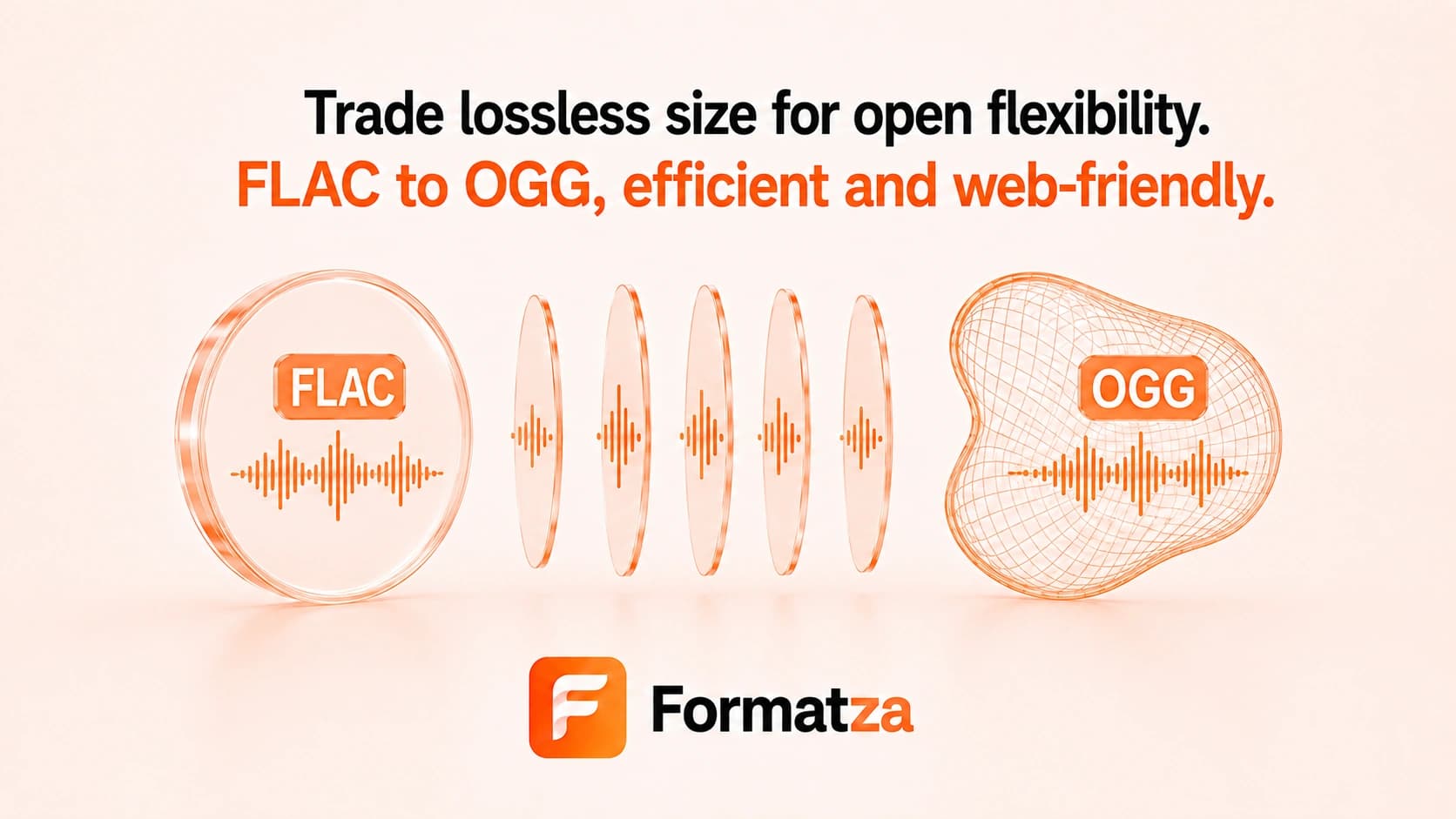 Trade lossless size for open flexibility.
FLAC to OGG, efficient and web-friendly.

FLAC

OGG

F

Formatza